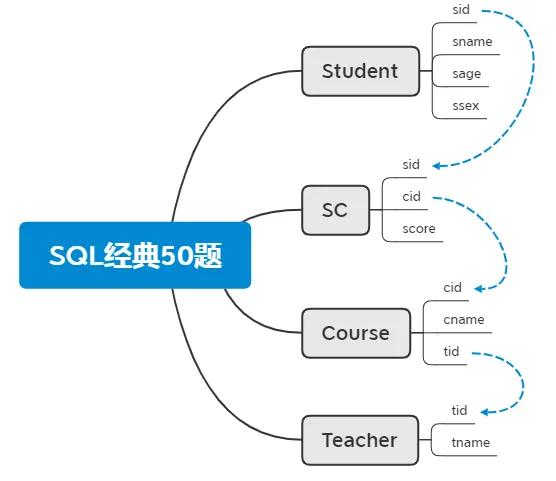 SQL经典50题

Student
sid
sname
sage
ssex

SC
sid
cid
score

Course
cid
cname
tid

Teacher
tid
tname